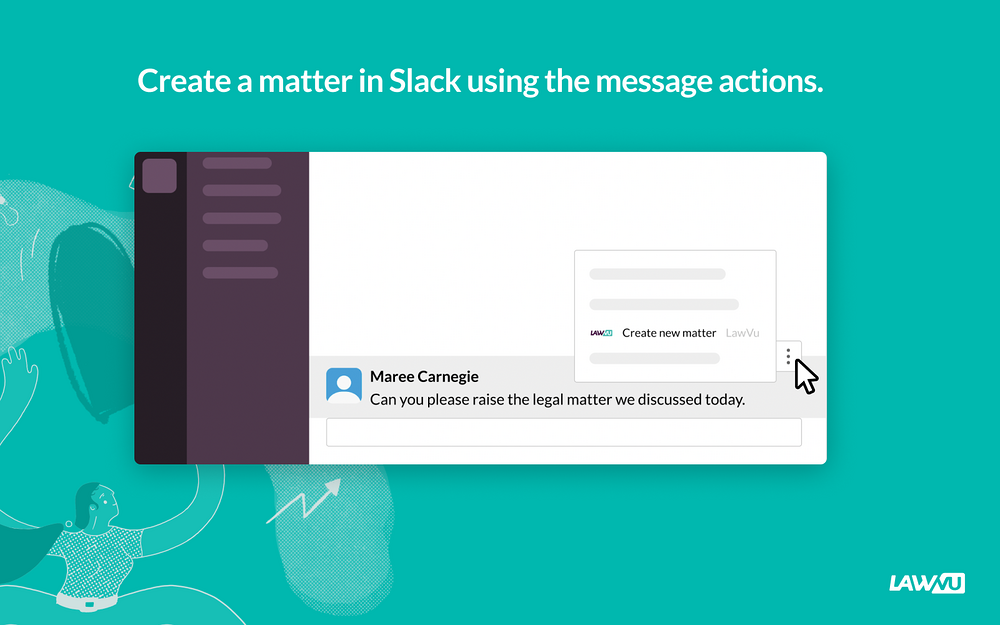 Create a matter in Slack using the message actions.

LAWVU Create new matter LawVu

Maree Carnegie
Can you please raise the legal matter we discussed today.

LAWVU